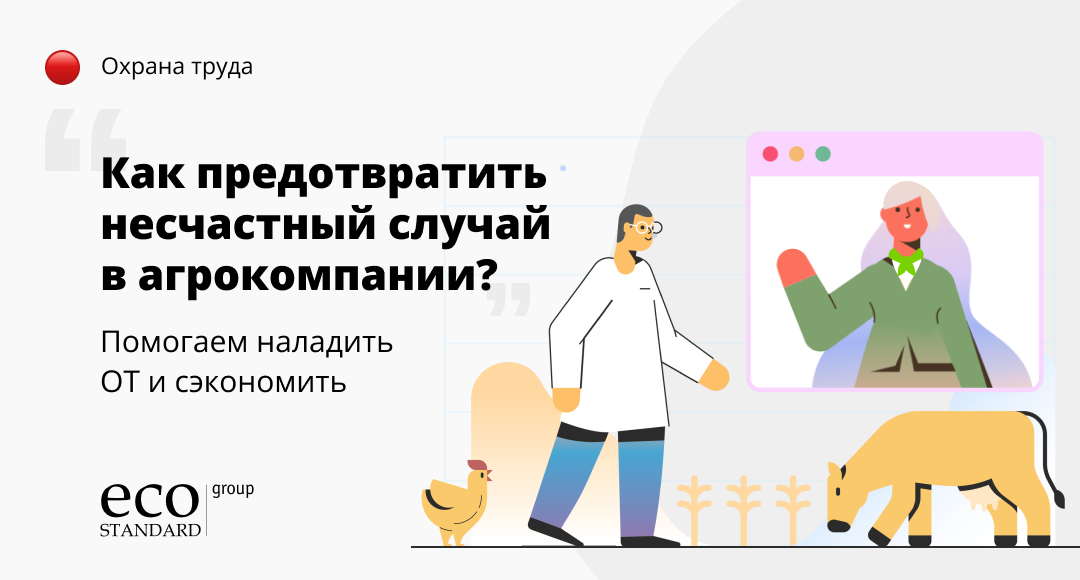 Охрана труда

Как предотвратить несчастный случай в агрокомпании?

Помогаем наладить ОТ и сэкономить

eco STANDARD group